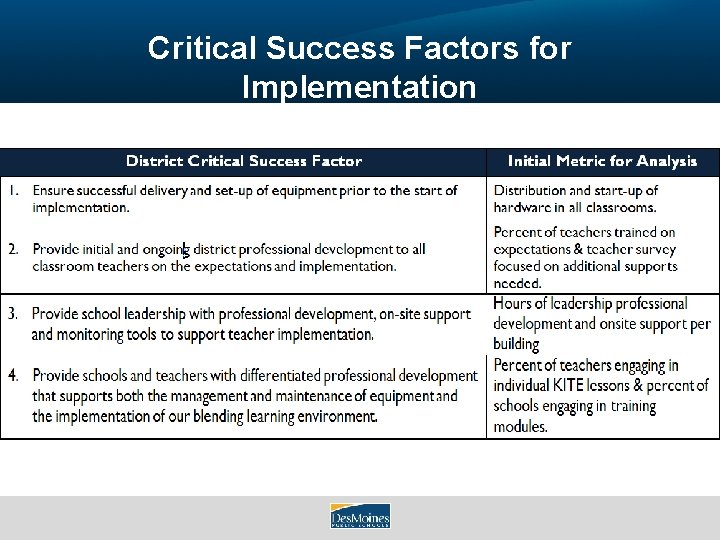 Critical Success Factors for Implementation

| District Critical Success Factor | Initial Metric for Analysis |
|---|---|
| 1. Ensure successful delivery and set-up of equipment prior to the start of implementation. | Distribution and start-up of hardware in all classrooms. |
| 2. Provide initial and ongoing district professional development to all classroom teachers on the expectations and implementation. | Percent of teachers trained on expectations & teacher survey focused on additional supports needed. |
| 3. Provide school leadership with professional development, on-site support and monitoring tools to support teacher implementation. | Hours of leadership professional development and onsite support per building |
| 4. Provide schools and teachers with differentiated professional development that supports both the management and maintenance of equipment and the implementation of our blending learning environment. | Percent of teachers engaging in individual KITE lessons & percent of schools engaging in training modules. |

DesMoines PUBLIC SCHOOLS